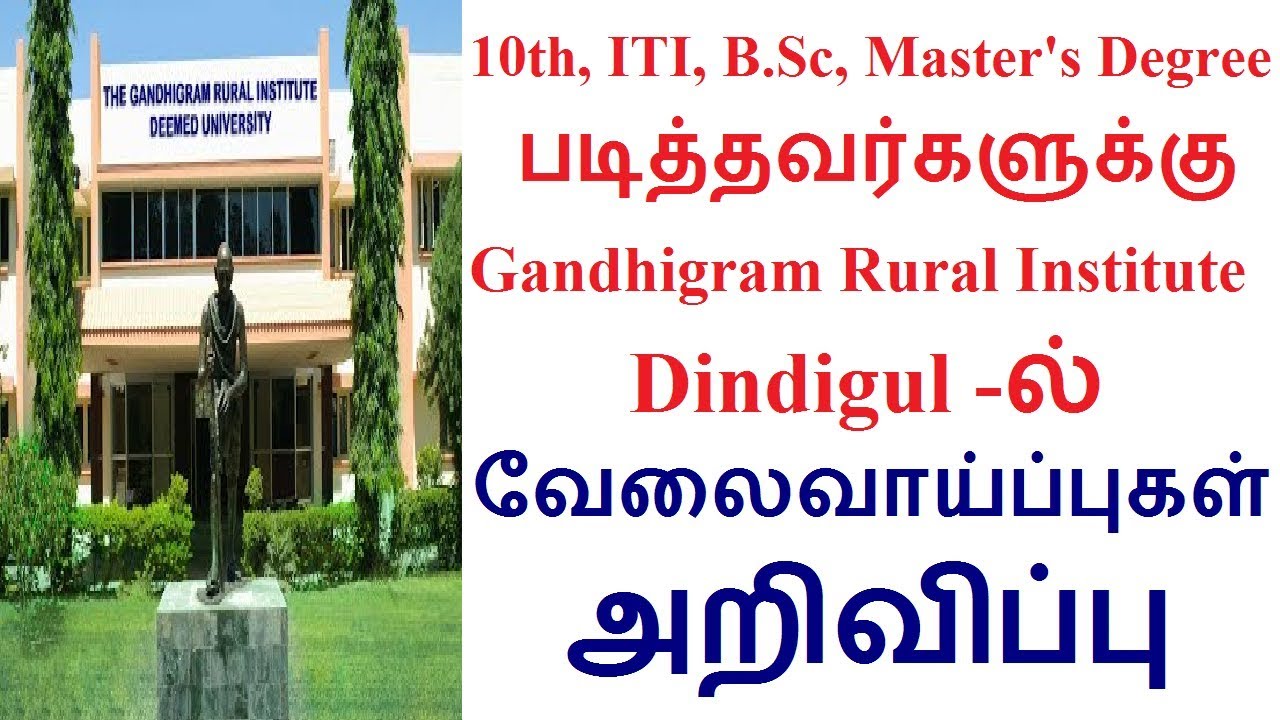 THE GANDHIGRAM RURAL INSTITUTE
DEEMED UNIVERSITY

10th, ITI, B.Sc, Master's Degree
படித்தவர்களுக்கு
Gandhigram Rural Institute
Dindigul -ல்
வேலைவாய்ப்புகள்
அறிவிப்பு